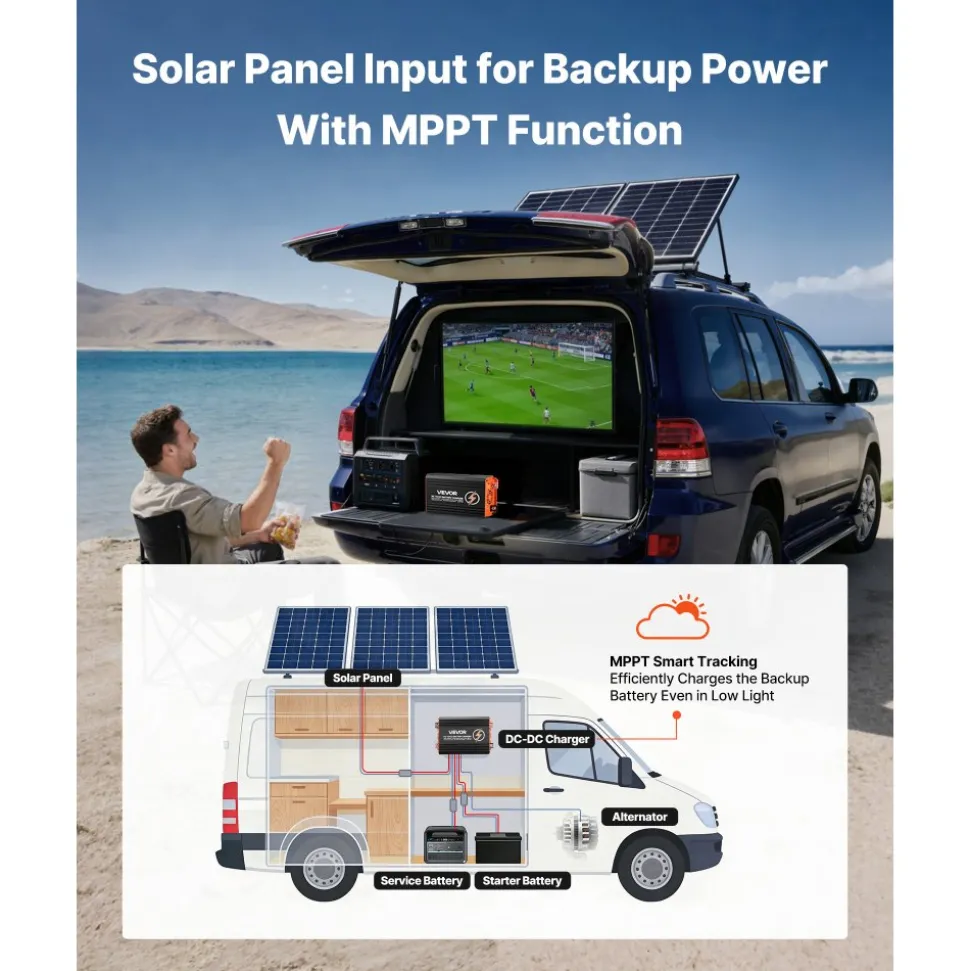 Solar Panel Input for Backup Power With MPPT Function

VEVOR

MPPT Smart Tracking
Efficiently Charges the Backup Battery Even in Low Light

Solar Panel

VEVOR

DC-DC Charger

Alternator

Service Battery

Starter Battery